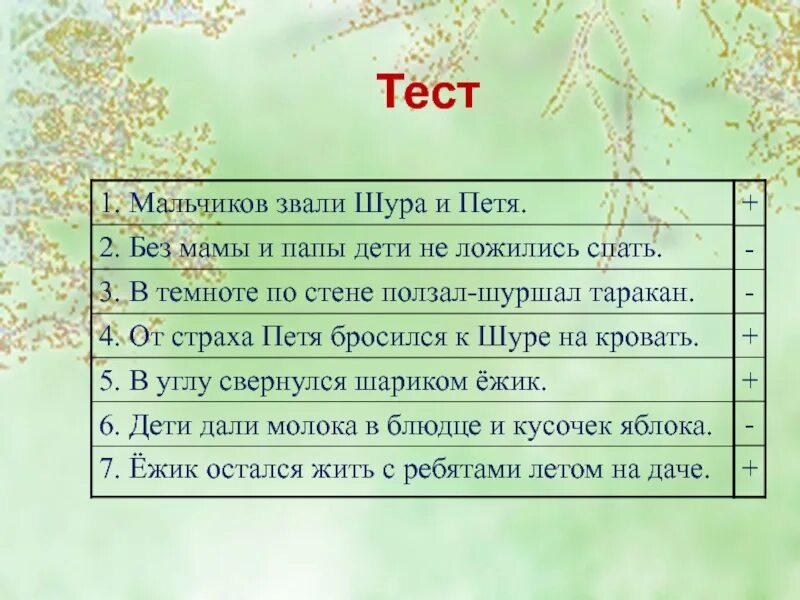 Тест

| | |
|---|---|
| 1. Мальчиков звали Шура и Петя. | + |
| 2. Без мамы и папы дети не ложились спать. | - |
| 3. В темноте по стене ползал-шуршал таракан. | - |
| 4. От страха Петя бросился к Шуре на кровать. | + |
| 5. В углу свернулся шариком ёжик. | + |
| 6. Дети дали молока в блюдце и кусочек яблока. | - |
| 7. Ёжик остался жить с ребятами летом на даче. | + |